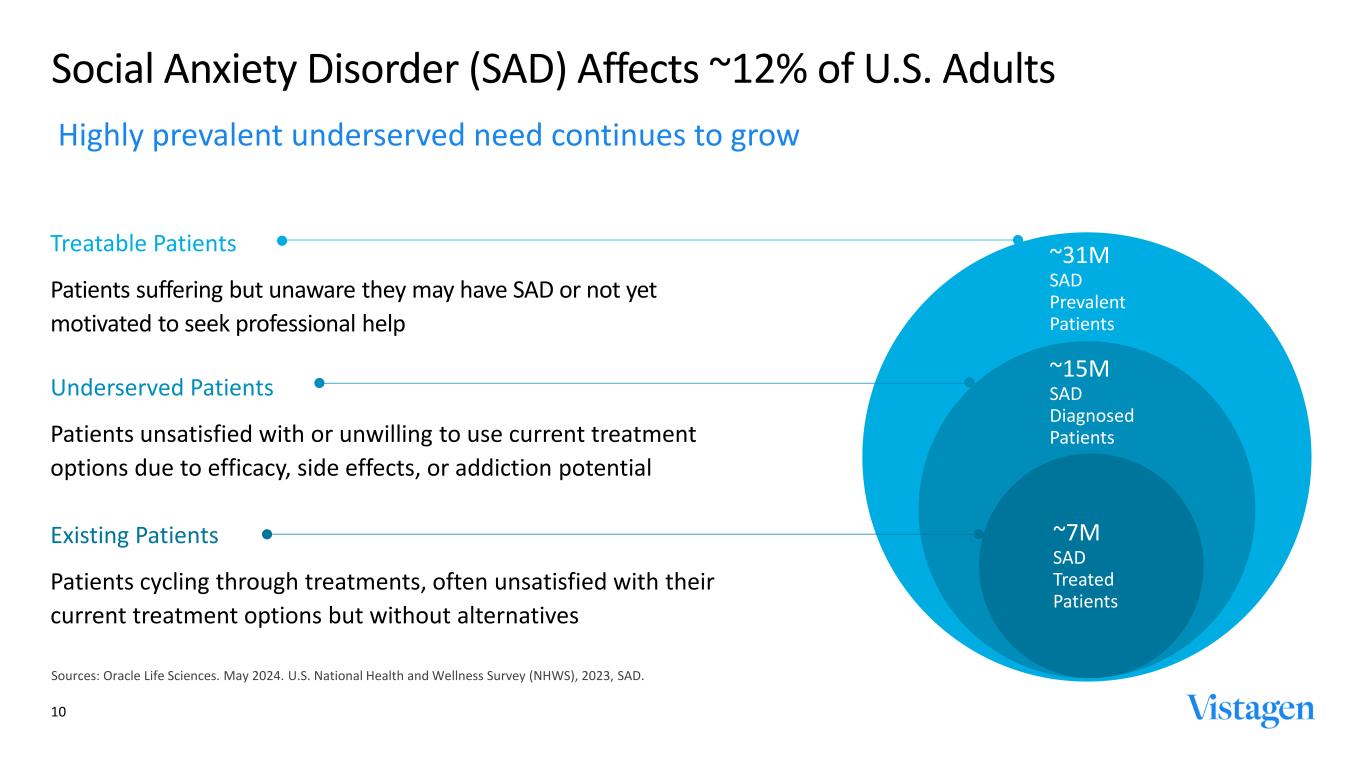 Social Anxiety Disorder (SAD) Affects ~12% of U.S. Adults

Highly prevalent underserved need continues to grow

Treatable Patients

Patients suffering but unaware they may have SAD or not yet motivated to seek professional help

Underserved Patients

Patients unsatisfied with or unwilling to use current treatment options due to efficacy, side effects, or addiction potential

Existing Patients

Patients cycling through treatments, often unsatisfied with their current treatment options but without alternatives

~31M
SAD
Prevalent
Patients

~15M
SAD
Diagnosed
Patients

~7M
SAD
Treated
Patients

Sources: Oracle Life Sciences. May 2024. U.S. National Health and Wellness Survey (NHWS), 2023, SAD.

10

Vistagen